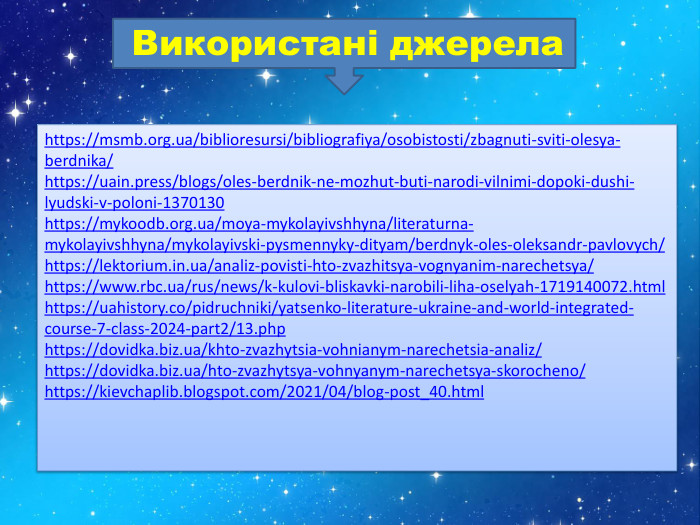 Використані джерела

https://msmb.org.ua/biblioresursi/bibliografiya/osobistosti/zbagnuti-sviti-olesya-berdnika/
https://uain.press/blogs/oles-berdnik-ne-mozhut-buti-narodi-vilnimi-dopoki-dushi-lyudski-v-poloni-1370130
https://mykoodb.org.ua/moya-mykolayivshhyna/literaturna-mykolayivshhyna/mykolayivski-pysmennyky-dityam/berdnyk-oles-oleksandr-pavlovych/
https://lektorium.in.ua/analiz-povisti-hto-zvazhitsya-vognyanim-narechetsya/
https://www.rbc.ua/rus/news/k-kulovi-bliskavki-narobili-liha-oselyah-1719140072.html
https://uahistory.co/pidruchniki/yatsenko-literature-ukraine-and-world-integrated-course-7-class-2024-part2/13.php
https://dovidka.biz.ua/khto-zvazhytsia-vohnianym-narechetsia-analiz/
https://dovidka.biz.ua/hto-zvazhytsya-vohnyanym-narechetsya-skorocheno/
https://kievchaplib.blogspot.com/2021/04/blog-post_40.html